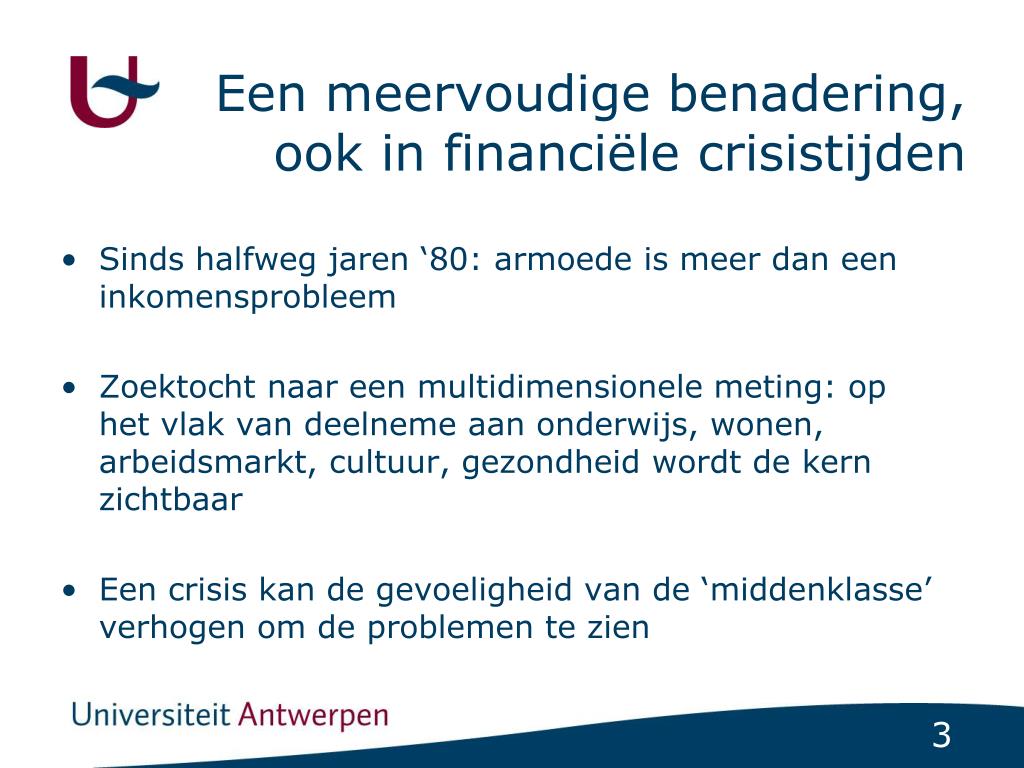 Een meervoudige benadering, ook in financiële crisistijden

• Sinds halfweg jaren ‘80: armoede is meer dan een inkomensprobleem

• Zoektocht naar een multidimensionele meting: op het vlak van deelneme aan onderwijs, wonen, arbeidsmarkt, cultuur, gezondheid wordt de kern zichtbaar

• Een crisis kan de gevoeligheid van de ‘middenklasse’ verhogen om de problemen te zien

Universiteit Antwerpen

3